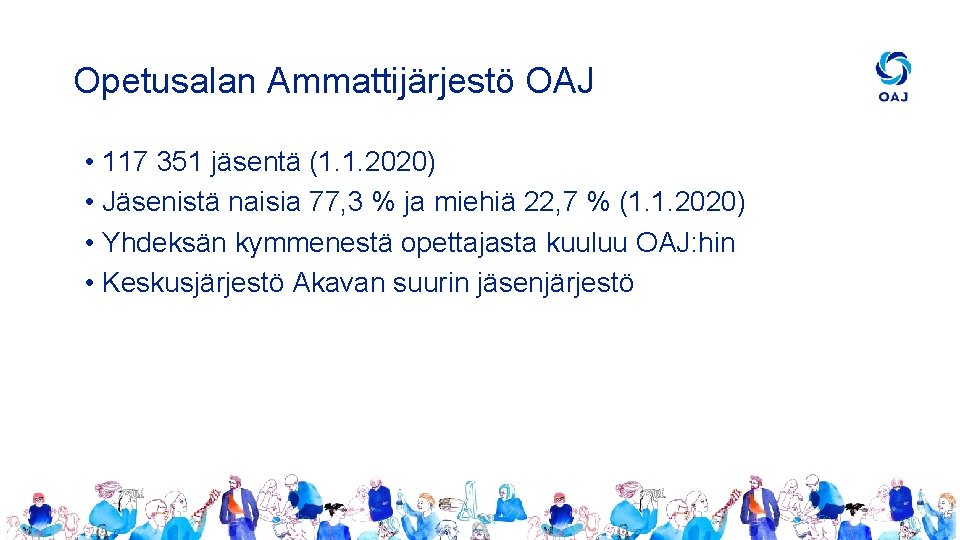 Opetusalan Ammattijärjestö OAJ

OAJ

• 117 351 jäsentä (1.1.2020)
• Jäsenistä naisia 77,3 % ja miehiä 22,7 % (1.1.2020)
• Yhdeksän kymmenestä opettajasta kuuluu OAJ:hin
• Keskusjärjestö Akavan suurin jäsenjärjestö